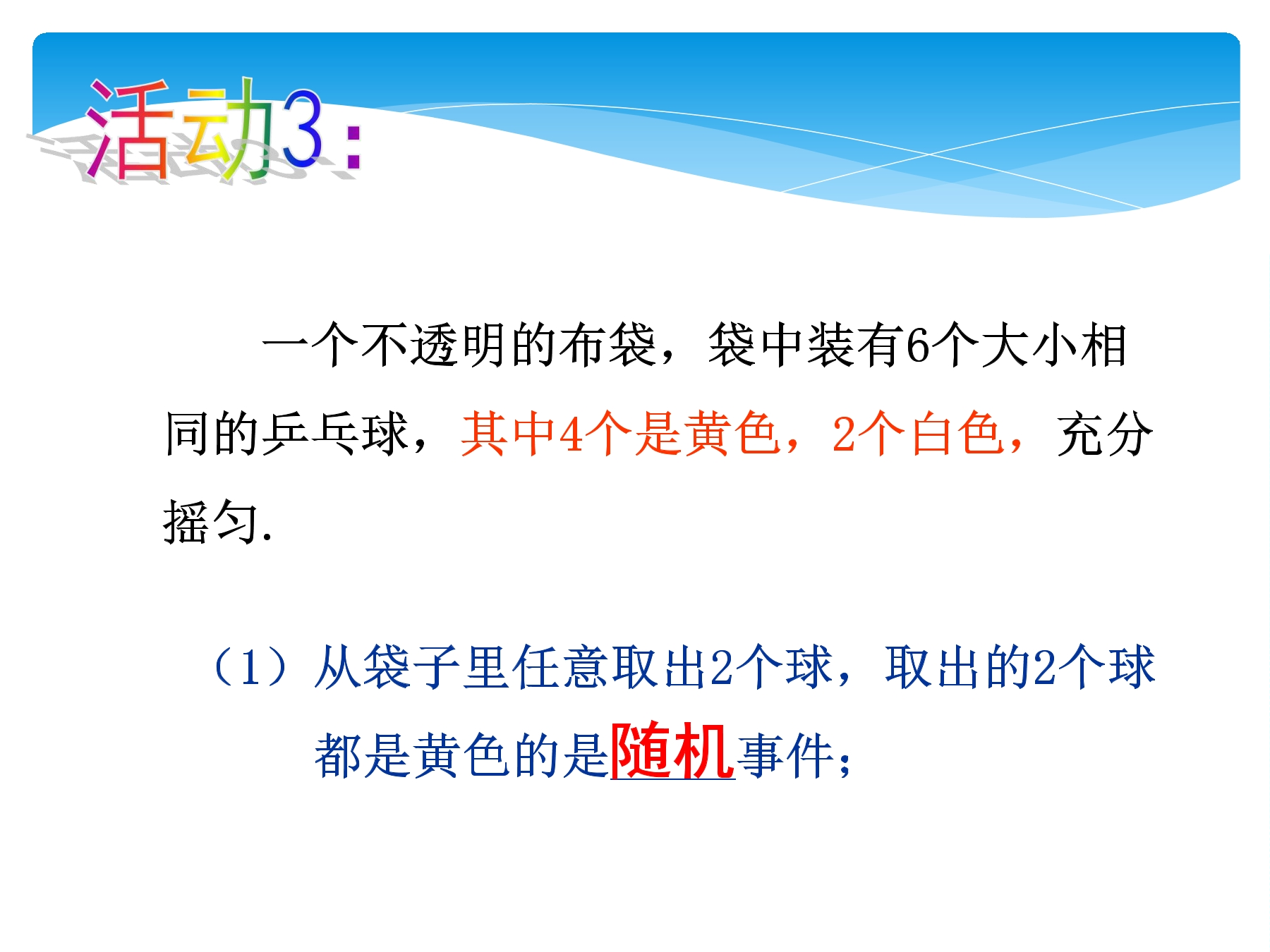 活动3：

一个不透明的布袋，袋中装有6个大小相同的乒乓球，其中4个是黄色，2个白色，充分摇匀.

（1）从袋子里任意取出2个球，取出的2个球都是黄色的是随机事件；